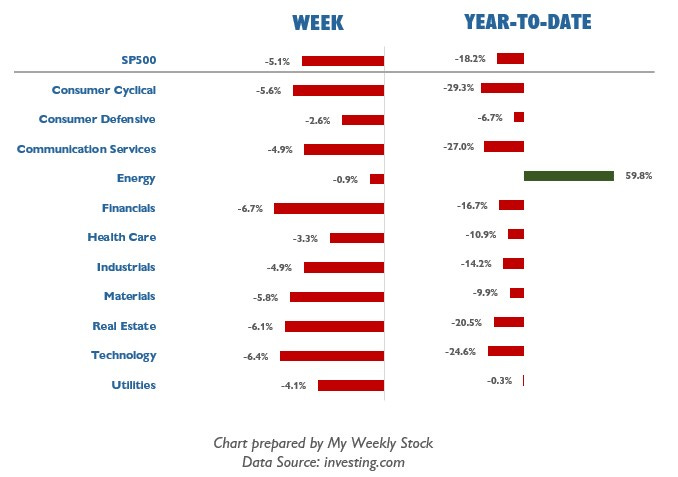 | | WEEK | YEAR-TO-DATE |
|---|---|---|
| SP500 | -5.1% | -18.2% |
| Consumer Cyclical | -5.6% | -29.3% |
| Consumer Defensive | -2.6% | -6.7% |
| Communication Services | -4.9% | -27.0% |
| Energy | -0.9% | 59.8% |
| Financials | -6.7% | -16.7% |
| Health Care | -3.3% | -10.9% |
| Industrials | -4.9% | -14.2% |
| Materials | -5.8% | -9.9% |
| Real Estate | -6.1% | -20.5% |
| Technology | -6.4% | -24.6% |
| Utilities | -4.1% | -0.3% |

Chart prepared by My Weekly Stock
Data Source: investing.com